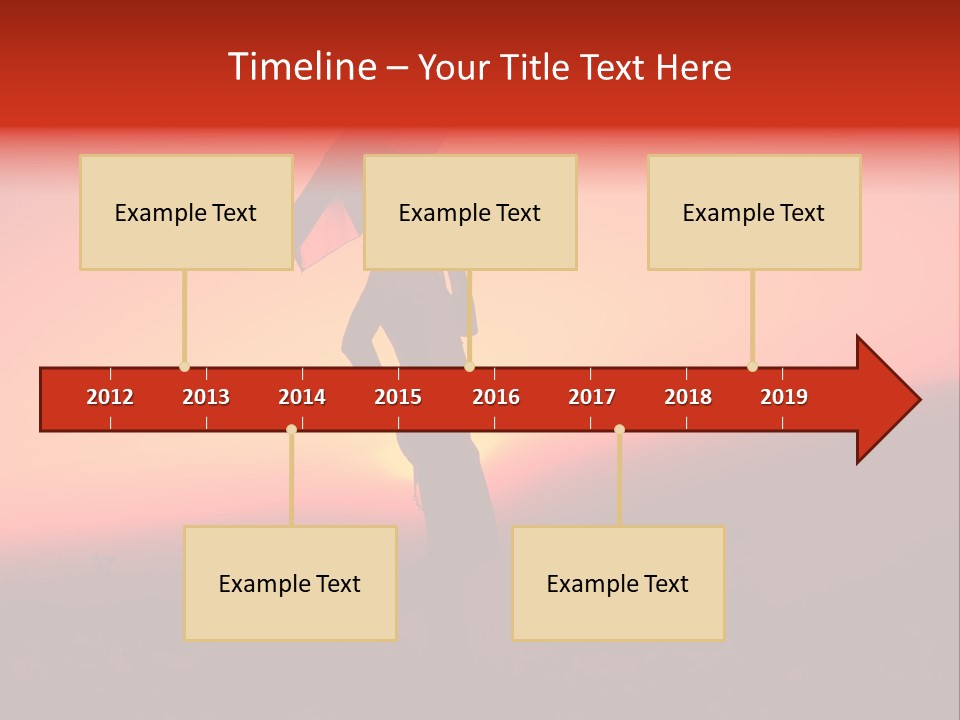 Timeline – Your Title Text Here

Example Text

Example Text

Example Text

2012 2013 2014 2015 2016 2017 2018 2019

Example Text

Example Text